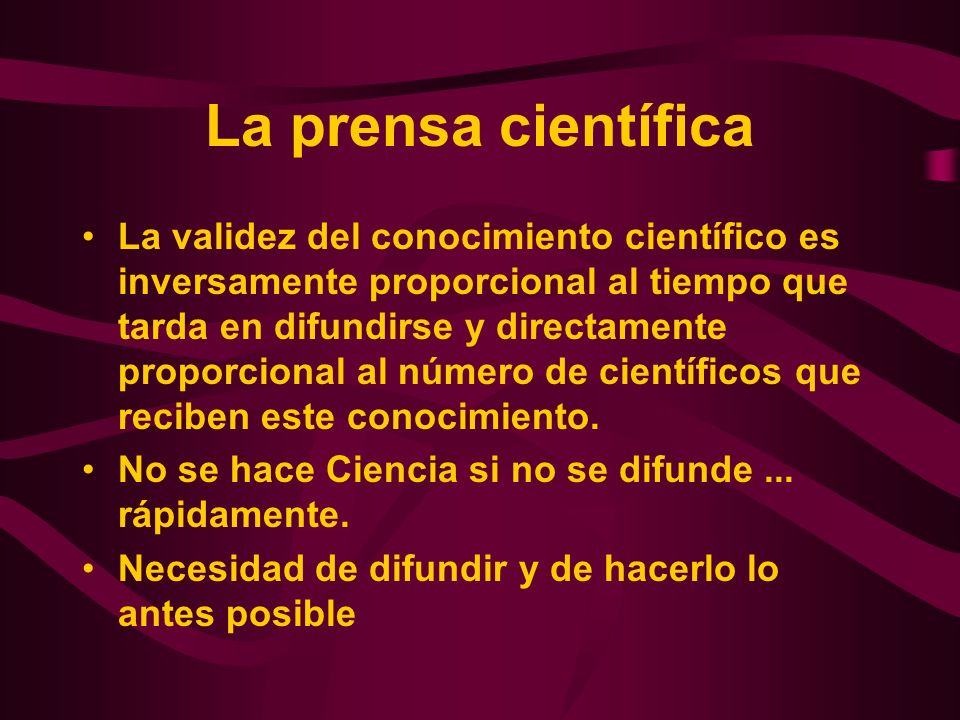 La prensa científica

• La validez del conocimiento científico es inversamente proporcional al tiempo que tarda en difundirse y directamente proporcional al número de científicos que reciben este conocimiento.

• No se hace Ciencia si no se difunde ... rápidamente.

• Necesidad de difundir y de hacerlo lo antes posible